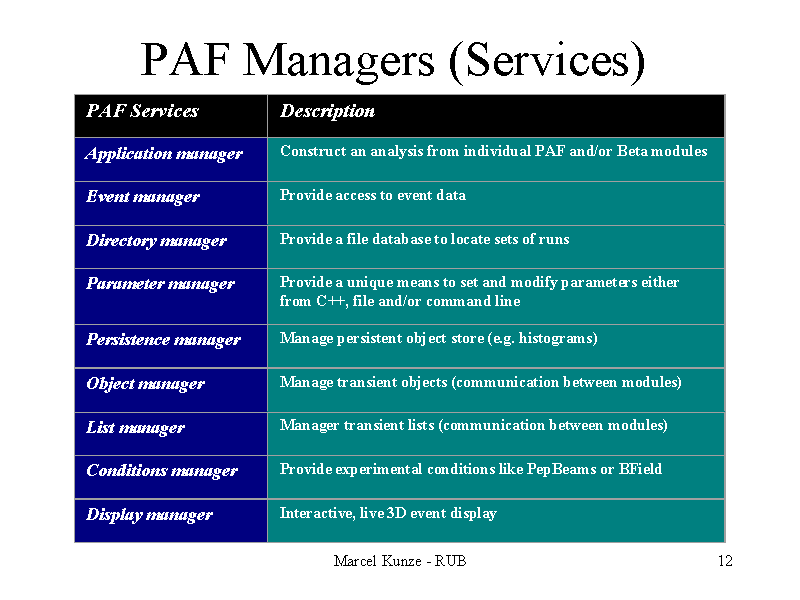 PAF Managers (Services)

| PAF Services | Description |
|---|---|
| Application manager | Construct an analysis from individual PAF and/or Beta modules |
| Event manager | Provide access to event data |
| Directory manager | Provide a file database to locate sets of runs |
| Parameter manager | Provide a unique means to set and modify parameters either from C++, file and/or command line |
| Persistence manager | Manage persistent object store (e.g. histograms) |
| Object manager | Manage transient objects (communication between modules) |
| List manager | Manager transient lists (communication between modules) |
| Conditions manager | Provide experimental conditions like PepBeams or BField |
| Display manager | Interactive, live 3D event display |

Marcel Kunze - RUB

12